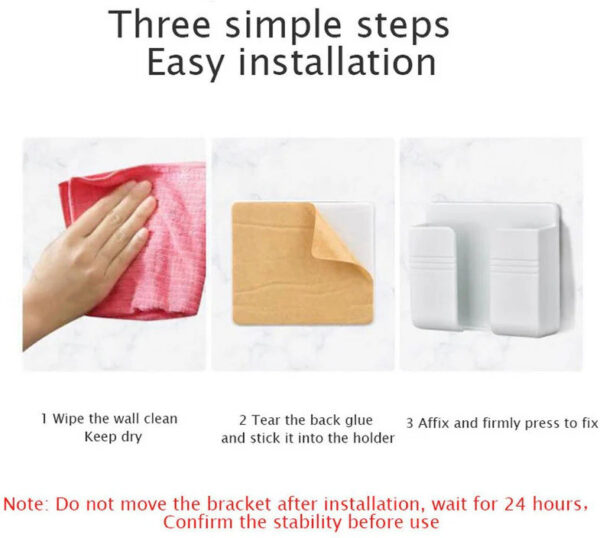 Three simple steps
Easy installation

1 Wipe the wall clean
Keep dry

2 Tear the back glue
and stick it into the holder

3 Affix and firmly press to fix

Note: Do not move the bracket after installation, wait for 24 hours,
Confirm the stability before use